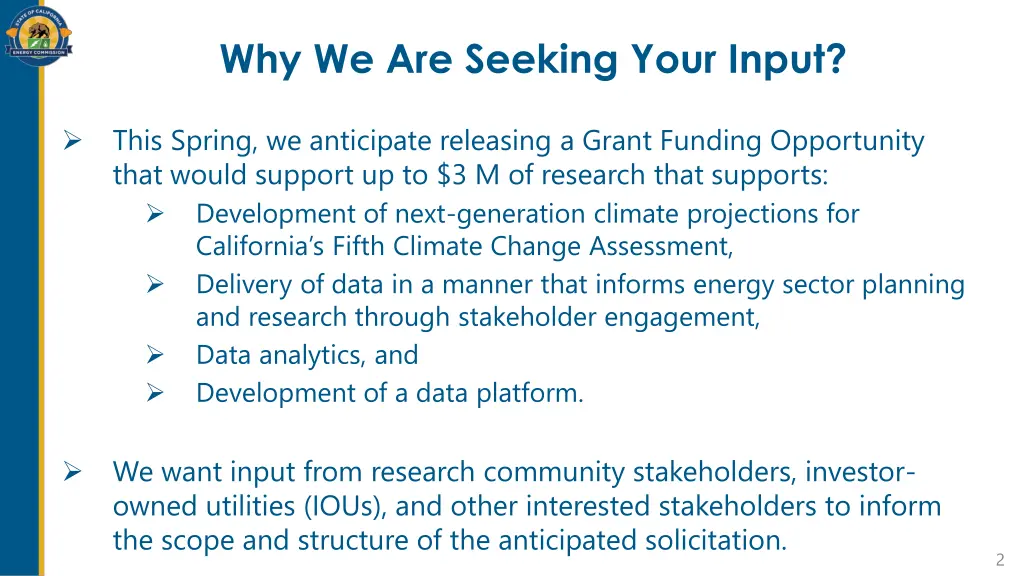 STATE OF CALIFORNIA
ENERGY COMMISSION

Why We Are Seeking Your Input?

➢ This Spring, we anticipate releasing a Grant Funding Opportunity that would support up to \$3 M of research that supports:

➢ Development of next-generation climate projections for California's Fifth Climate Change Assessment,

➢ Delivery of data in a manner that informs energy sector planning and research through stakeholder engagement,

➢ Data analytics, and

➢ Development of a data platform.

➢ We want input from research community stakeholders, investor-owned utilities (IOUs), and other interested stakeholders to inform the scope and structure of the anticipated solicitation.

2